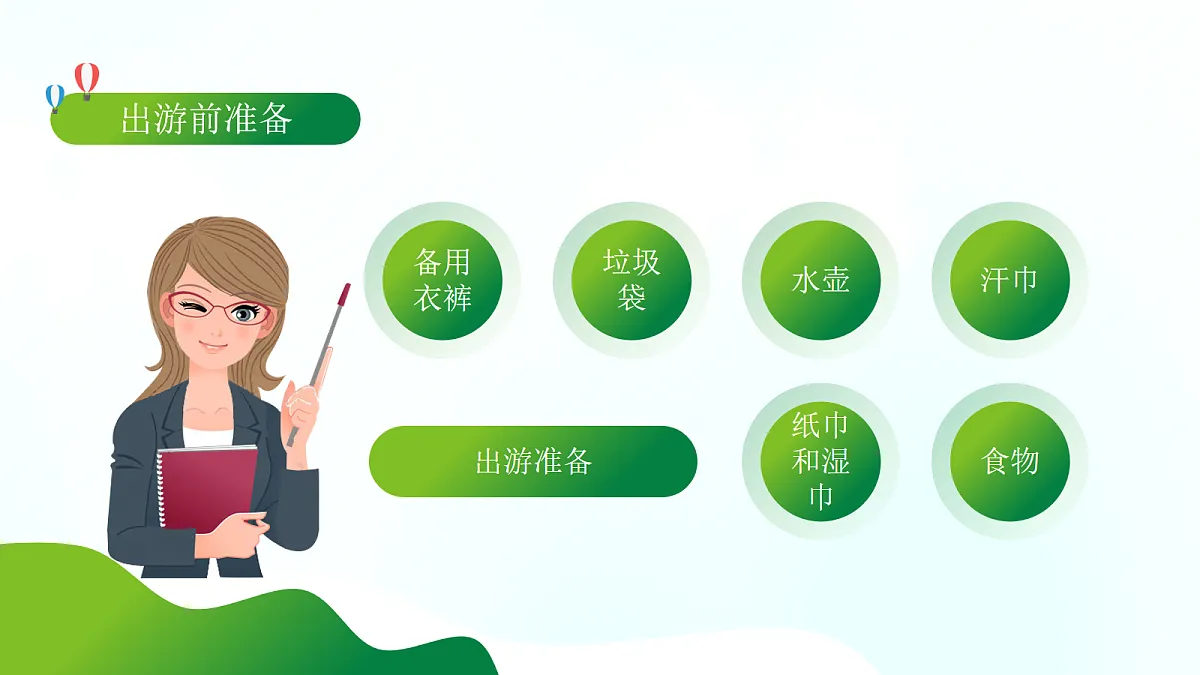 出游前准备

备用衣裤

垃圾袋

水壶

汗巾

出游准备

纸巾和湿巾

食物